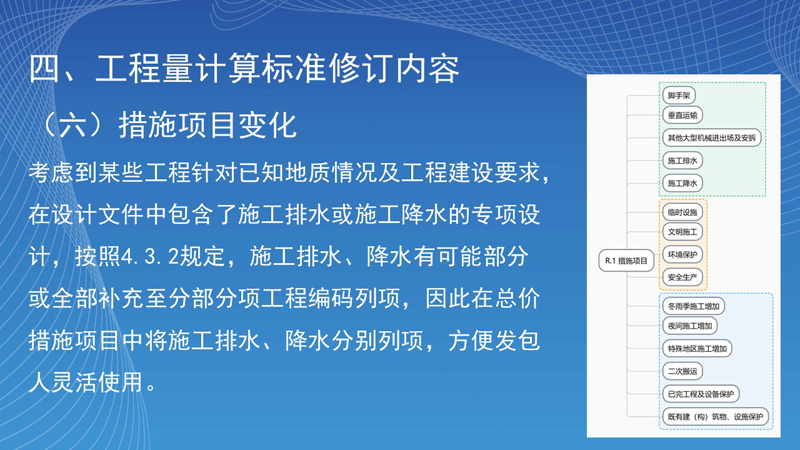 四、工程量计算标准修订内容

（六）措施项目变化

考虑到某些工程针对已知地质情况及工程建设要求，在设计文件中包含了施工排水或施工降水的专项设计，按照4.3.2规定，施工排水、降水有可能部分或全部补充至分部分项工程编码列项，因此在总价措施项目中将施工排水、降水分别列项，方便发包人灵活使用。

R.1 措施项目

脚手架
垂直运输
其他大型机械进出场及安拆
施工排水
施工降水

临时设施
文明施工
环境保护
安全生产

冬雨季施工增加
夜间施工增加
特殊地区施工增加
二次搬运
已完工程及设备保护
既有建（构）筑物、设施保护